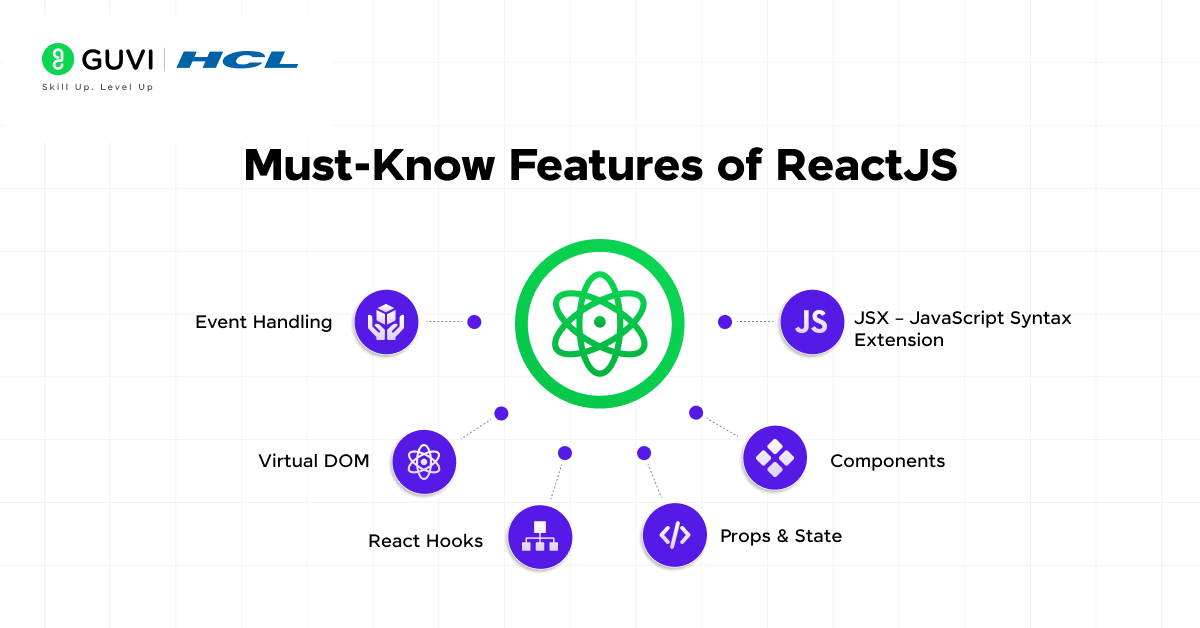 GUVI | HCL
Skill Up. Level Up

Must-Know Features of ReactJS

Event Handling

JS

JSX – JavaScript Syntax Extension

Virtual DOM

Components

React Hooks

Props & State